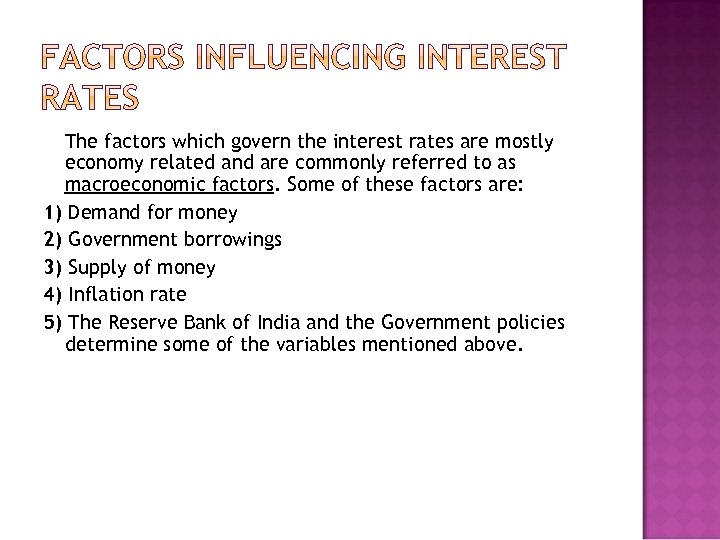 FACTORS INFLUENCING INTEREST RATES

The factors which govern the interest rates are mostly economy related and are commonly referred to as macroeconomic factors. Some of these factors are:

1) Demand for money

2) Government borrowings

3) Supply of money

4) Inflation rate

5) The Reserve Bank of India and the Government policies determine some of the variables mentioned above.